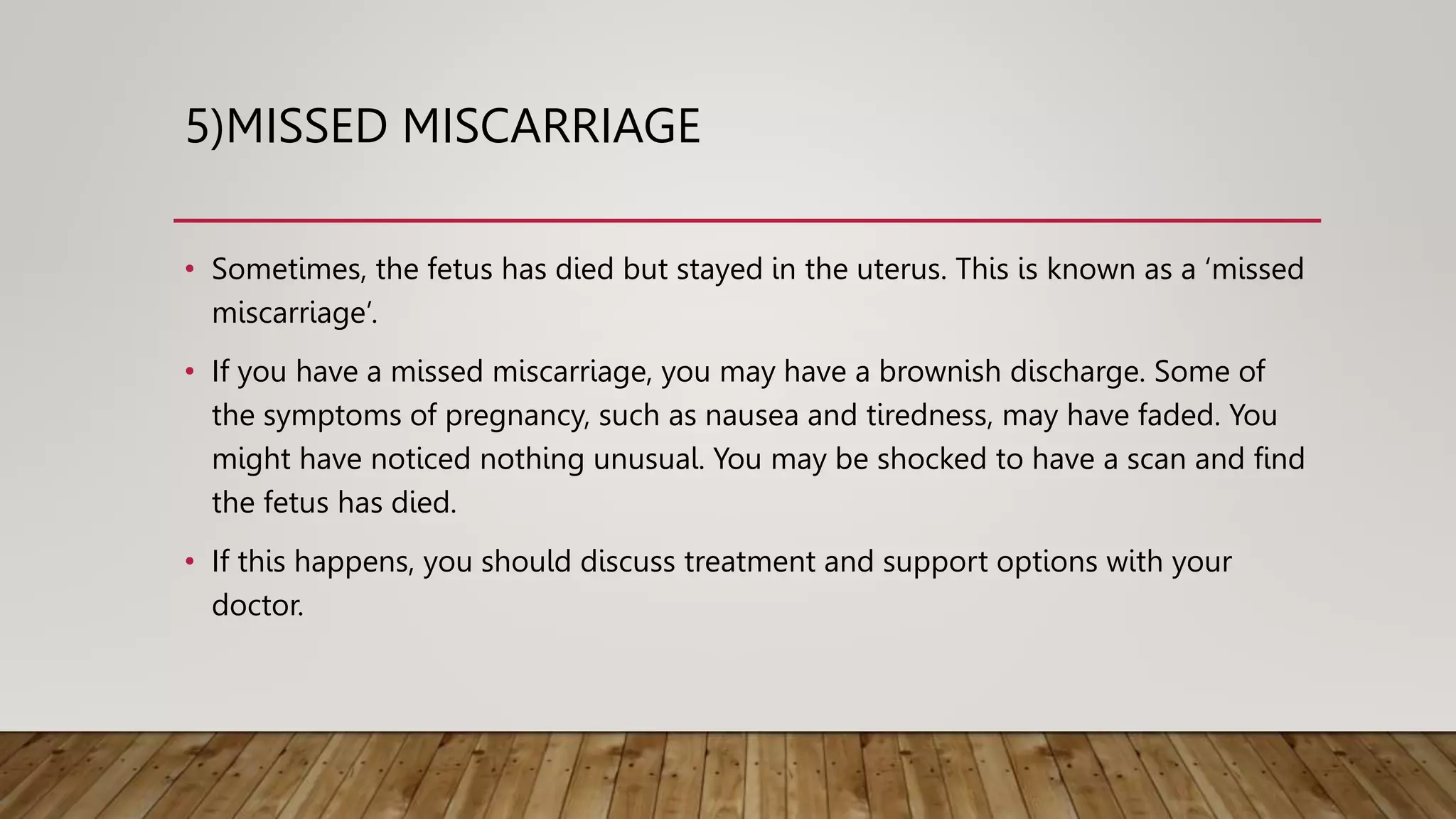 5)MISSED MISCARRIAGE

• Sometimes, the fetus has died but stayed in the uterus. This is known as a ‘missed miscarriage’.

• If you have a missed miscarriage, you may have a brownish discharge. Some of the symptoms of pregnancy, such as nausea and tiredness, may have faded. You might have noticed nothing unusual. You may be shocked to have a scan and find the fetus has died.

• If this happens, you should discuss treatment and support options with your doctor.